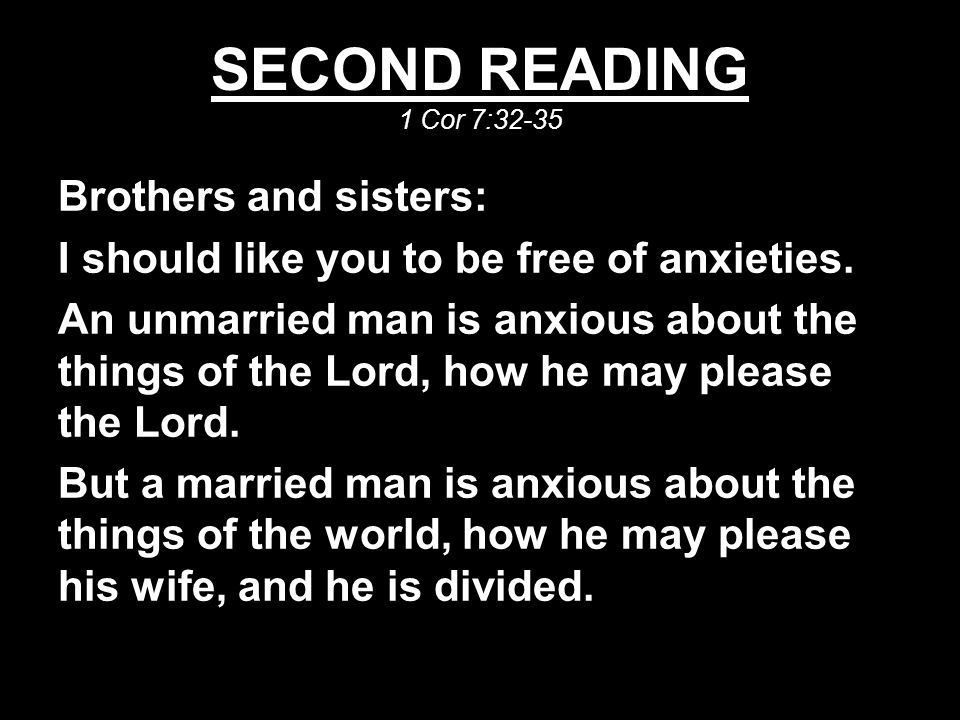 SECOND READING
1 Cor 7:32-35

Brothers and sisters:

I should like you to be free of anxieties.

An unmarried man is anxious about the things of the Lord, how he may please the Lord.

But a married man is anxious about the things of the world, how he may please his wife, and he is divided.